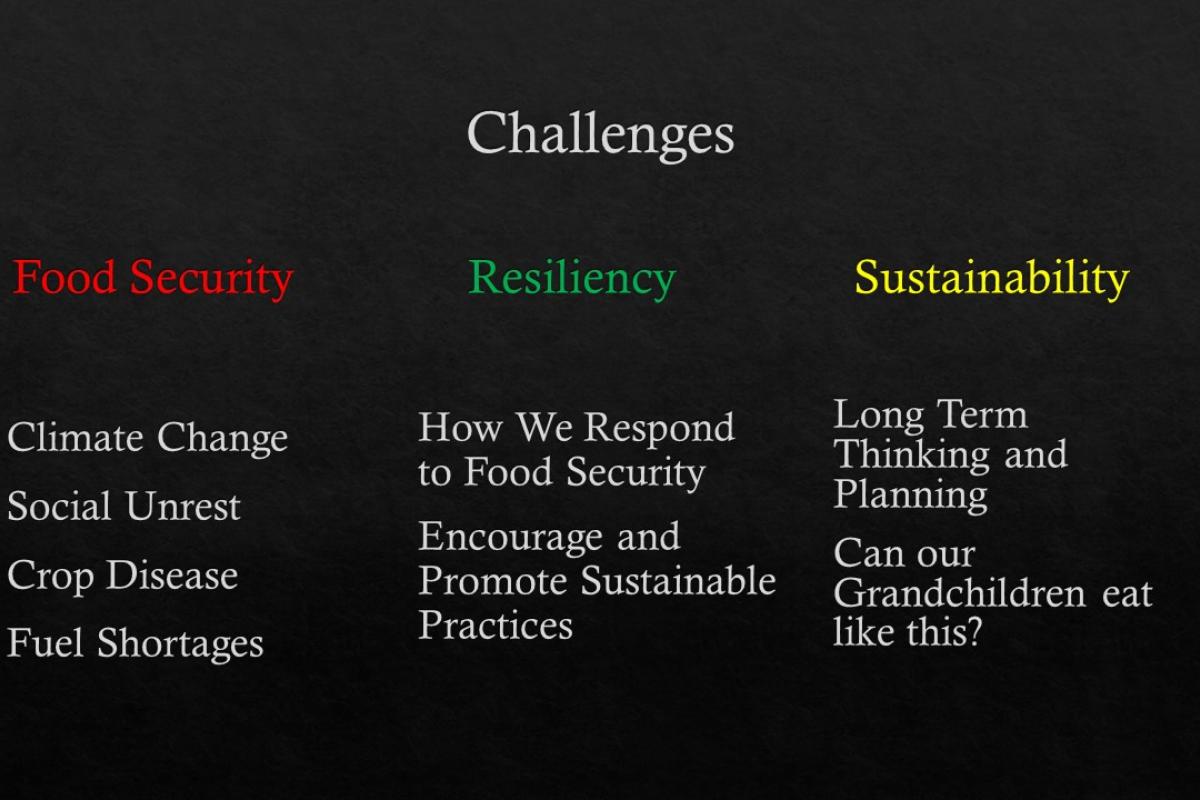 Challenges

Food Security

Climate Change

Social Unrest

Crop Disease

Fuel Shortages

Resiliency

How We Respond to Food Security

Encourage and Promote Sustainable Practices

Sustainability

Long Term Thinking and Planning

Can our Grandchildren eat like this?